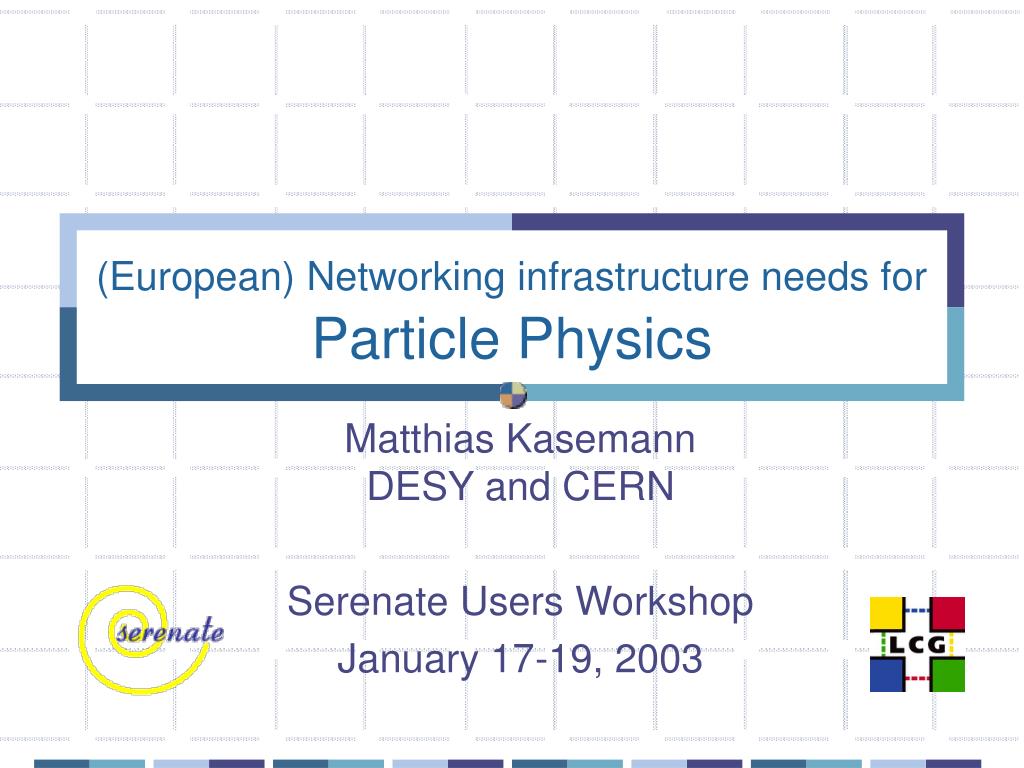 (European) Networking infrastructure needs for
Particle Physics

Matthias Kasemann
DESY and CERN

serenate

Serenate Users Workshop
January 17-19, 2003

LCG